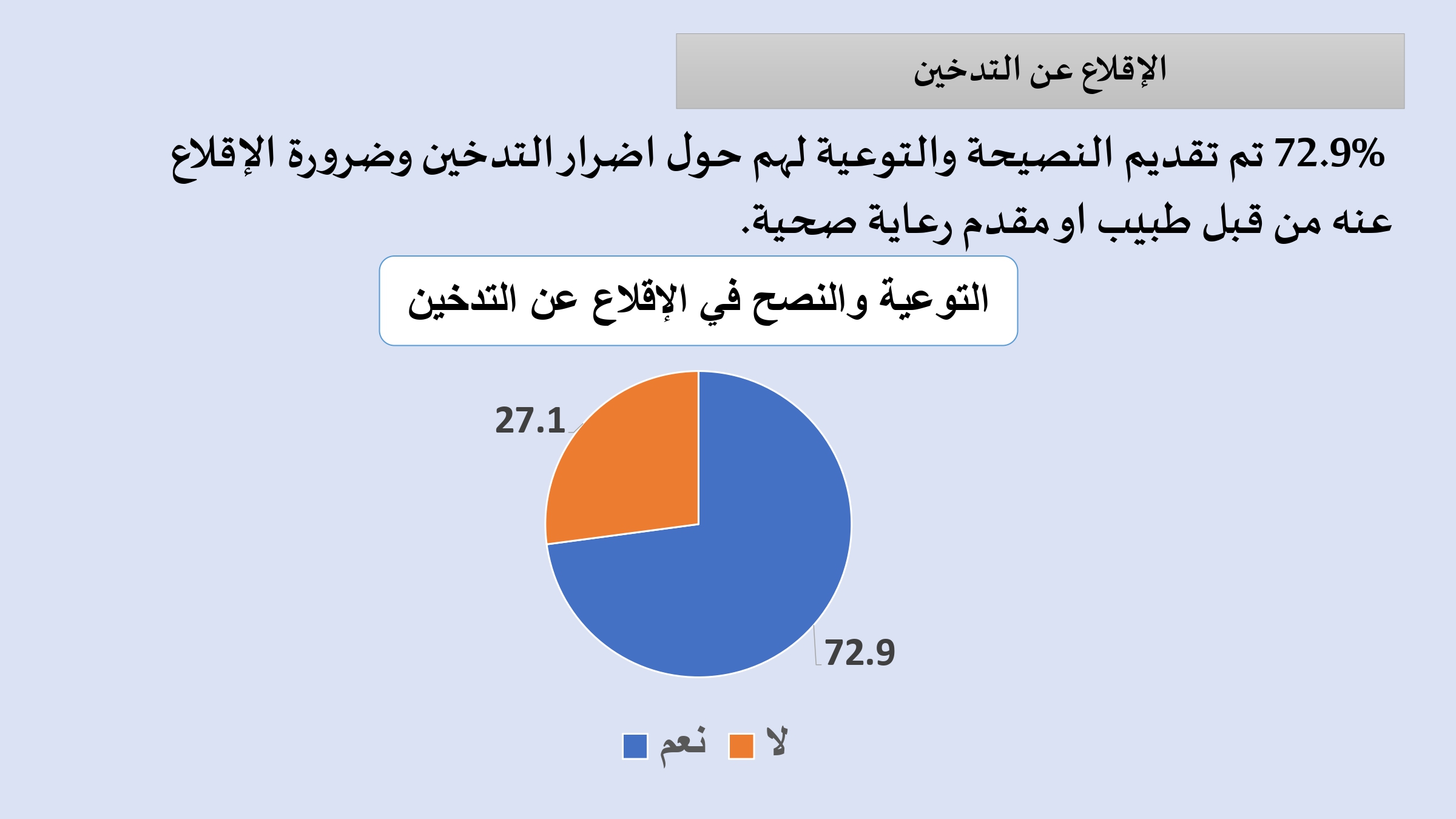 الإقلاع عن التدخين

72.9% تم تقديم النصيحة والتوعية لهم حول اضرار التدخين وضرورة الإقلاع عنه من قبل طبيب او مقدم رعاية صحية.

التوعية والنصح في الإقلاع عن التدخين

27.1

72.9

نعم لا